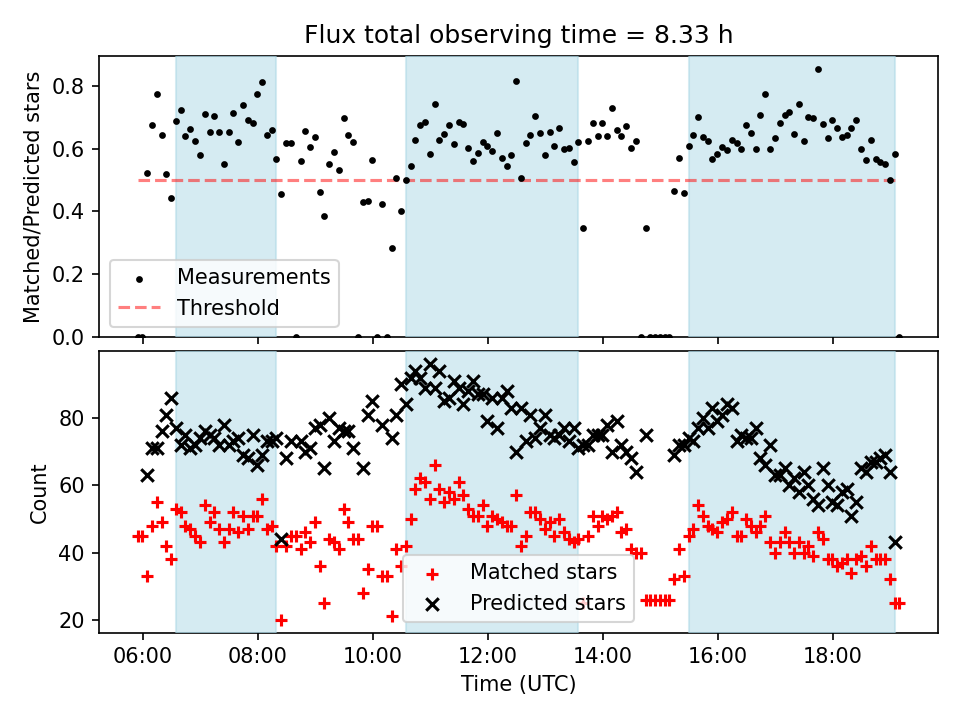 Flux total observing time = 8.33 h

Matched/Predicted stars

0.8
0.6
0.4
0.2
0.0

Measurements
Threshold

Count

80
60
40
20

Matched stars
Predicted stars

06:00
08:00
10:00
12:00
14:00
16:00
18:00

Time (UTC)